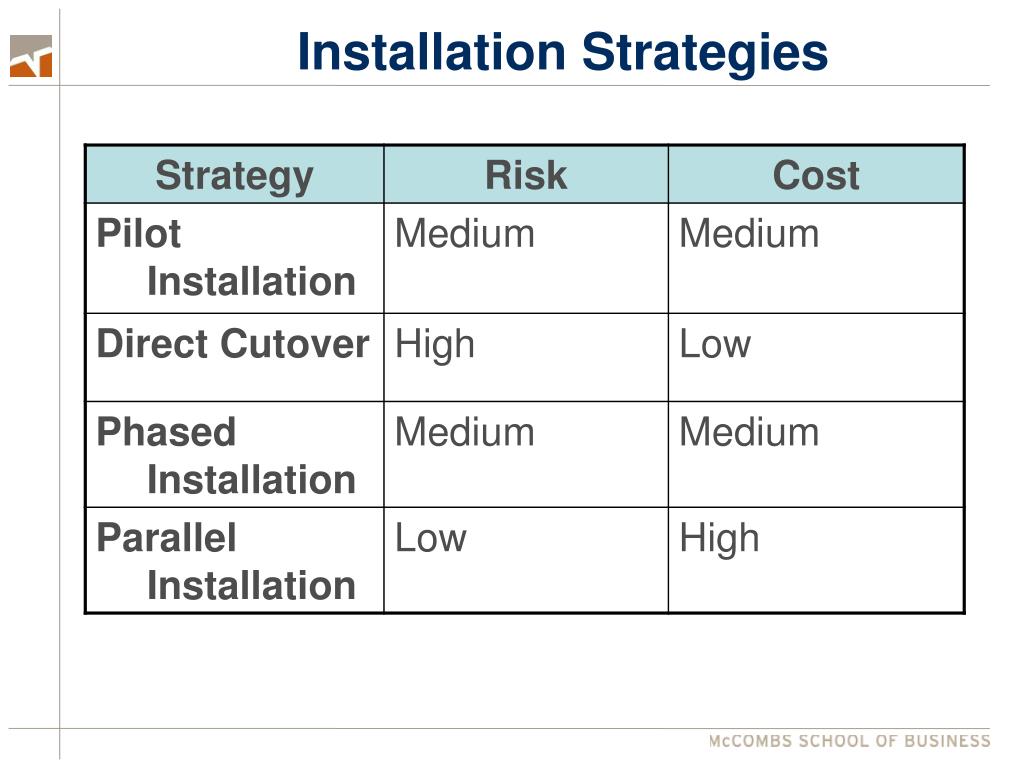 Installation Strategies

| Strategy | Risk | Cost |
|---|---|---|
| Pilot Installation | Medium | Medium |
| Direct Cutover | High | Low |
| Phased Installation | Medium | Medium |
| Parallel Installation | Low | High |

McCOMBS SCHOOL OF BUSINESS